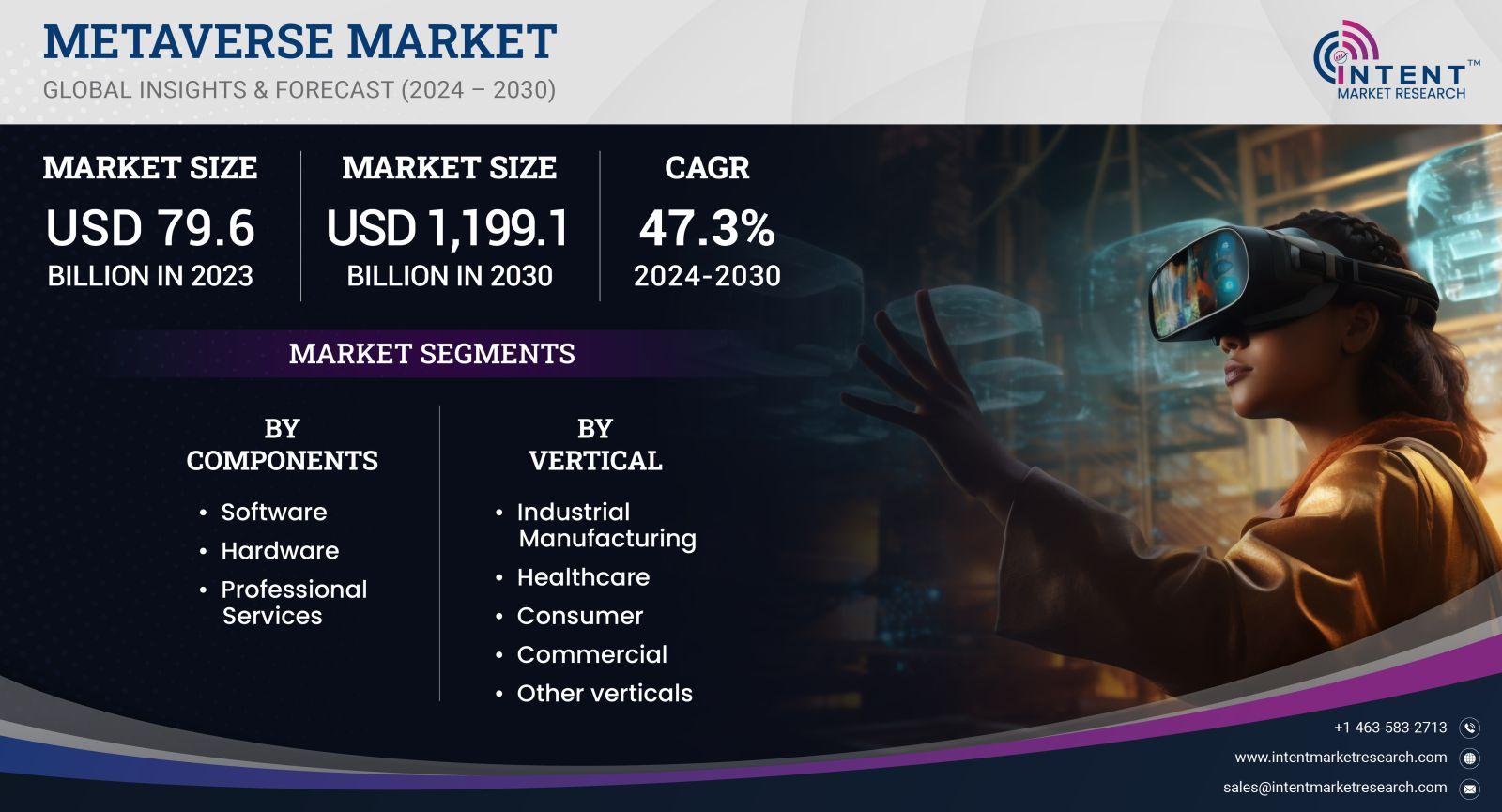 METAVERSE MARKET
GLOBAL INSIGHTS & FORECAST (2024 – 2030)

INTENT™
MARKET RESEARCH

MARKET SIZE
USD 79.6
BILLION IN 2023

MARKET SIZE
USD 1,199.1
BILLION IN 2030

CAGR
47.3%
2024-2030

MARKET SEGMENTS

BY COMPONENTS
• Software
• Hardware
• Professional Services

BY VERTICAL
• Industrial Manufacturing
• Healthcare
• Consumer
• Commercial
• Other verticals

+1 463-583-2713
www.intentmarketresearch.com
sales@intentmarketresearch.com